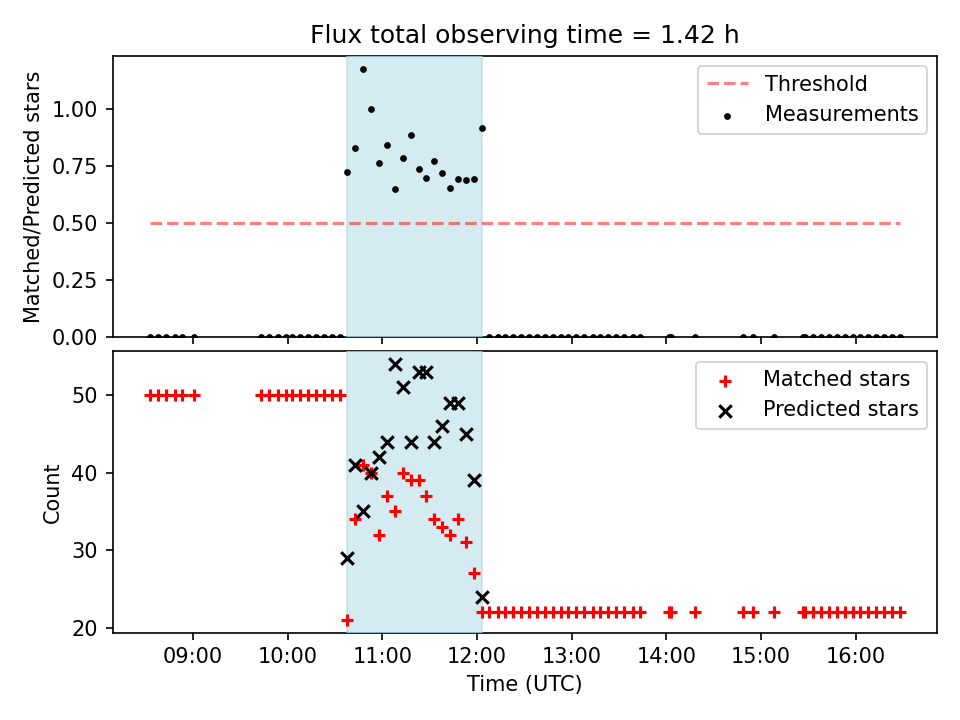 Flux total observing time = 1.42 h

Matched/Predicted stars

1.00
0.75
0.50
0.25
0.00

Threshold
Measurements

Count

50
40
30
20

Matched stars
Predicted stars

09:00
10:00
11:00
12:00
13:00
14:00
15:00
16:00

Time (UTC)